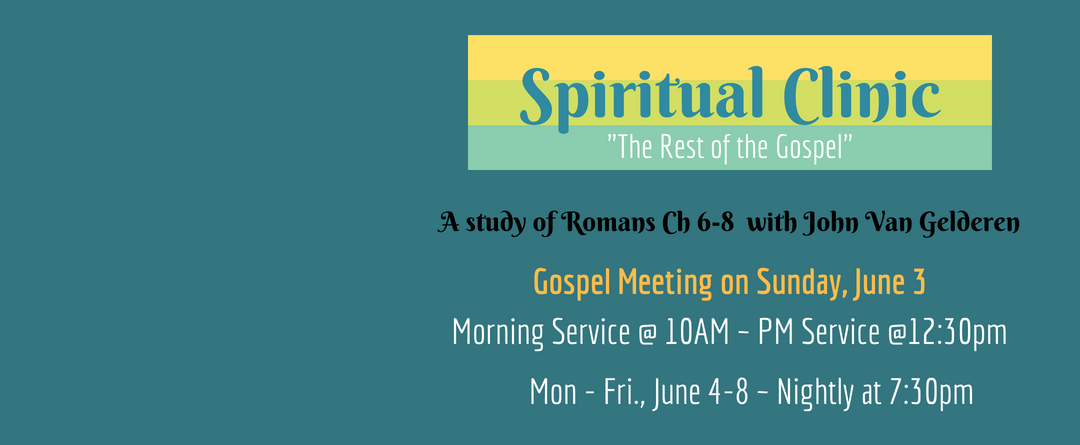 Spiritual Clinic
"The Rest of the Gospel"

A study of Romans Ch 6-8 with John Van Gelderen

Gospel Meeting on Sunday, June 3

Morning Service @ 10AM – PM Service @12:30pm

Mon - Fri., June 4-8 – Nightly at 7:30pm